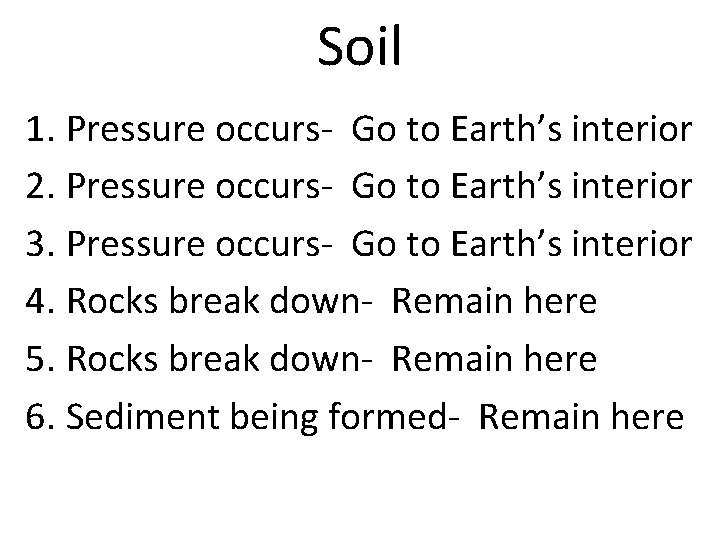 Soil

1. Pressure occurs- Go to Earth’s interior
2. Pressure occurs- Go to Earth’s interior
3. Pressure occurs- Go to Earth’s interior
4. Rocks break down- Remain here
5. Rocks break down- Remain here
6. Sediment being formed- Remain here